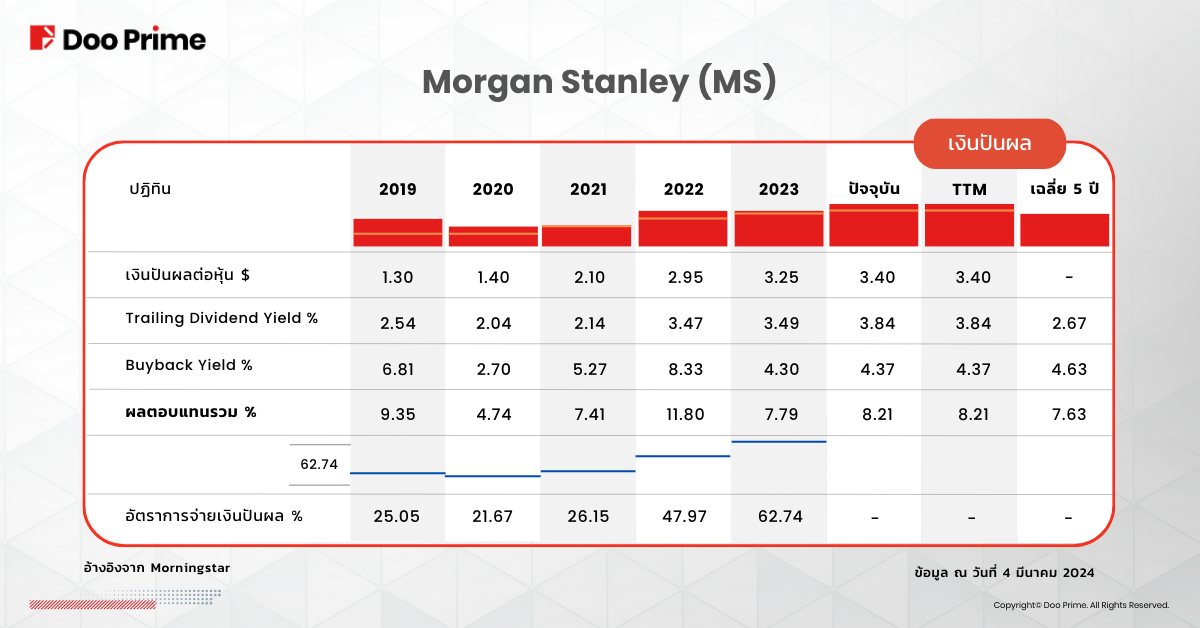 Doo Prime

Morgan Stanley (MS)

เงินปันผล

| ปฏิทิน | 2019 | 2020 | 2021 | 2022 | 2023 | ปัจจุบัน | TTM | เฉลี่ย 5 ปี |
|---|---|---|---|---|---|---|---|---|
| เงินปันผลต่อหุ้น $ | 1.30 | 1.40 | 2.10 | 2.95 | 3.25 | 3.40 | 3.40 | - |
| Trailing Dividend Yield % | 2.54 | 2.04 | 2.14 | 3.47 | 3.49 | 3.84 | 3.84 | 2.67 |
| Buyback Yield % | 6.81 | 2.70 | 5.27 | 8.33 | 4.30 | 4.37 | 4.37 | 4.63 |
| ผลตอบแทนรวม % | 9.35 | 4.74 | 7.41 | 11.80 | 7.79 | 8.21 | 8.21 | 7.63 |
| 62.74 | | | | | | | | |
| อัตราการจ่ายเงินปันผล % | 25.05 | 21.67 | 26.15 | 47.97 | 62.74 | - | - | - |

อ้างอิงจาก Morningstar

ข้อมูล ณ วันที่ 4 มีนาคม 2024

Copyright© Doo Prime. All Rights Reserved.